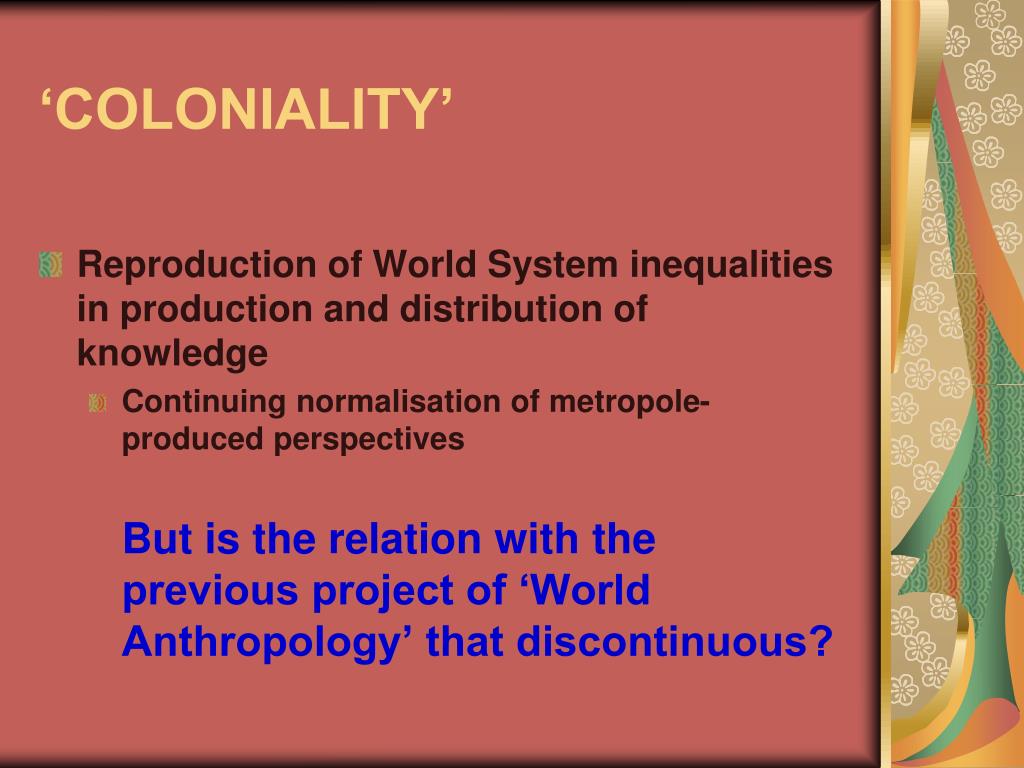 ‘COLONIALITY’

Reproduction of World System inequalities in production and distribution of knowledge

Continuing normalisation of metropole-produced perspectives

But is the relation with the previous project of ‘World Anthropology’ that discontinuous?